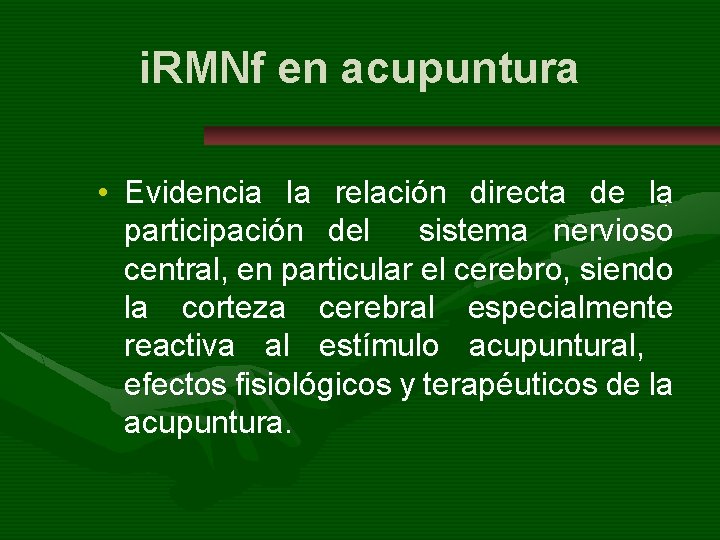 iRMNf en acupuntura

• Evidencia la relación directa de la participación del sistema nervioso central, en particular el cerebro, siendo la corteza cerebral especialmente reactiva al estímulo acupuntural, efectos fisiológicos y terapéuticos de la acupuntura.